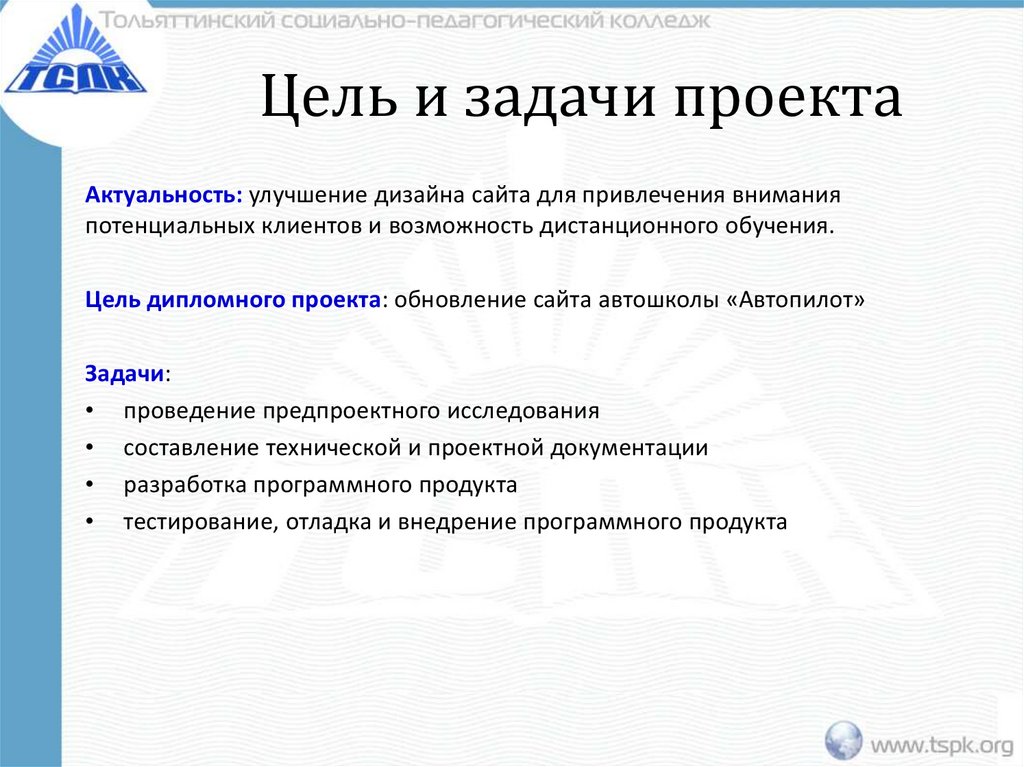 ТСПК

Тольяттинский социально-педагогический колледж

Цель и задачи проекта

Актуальность: улучшение дизайна сайта для привлечения внимания потенциальных клиентов и возможность дистанционного обучения.

Цель дипломного проекта: обновление сайта автошколы «Автопилот»

Задачи:
• проведение предпроектного исследования
• составление технической и проектной документации
• разработка программного продукта
• тестирование, отладка и внедрение программного продукта

www.tspk.org